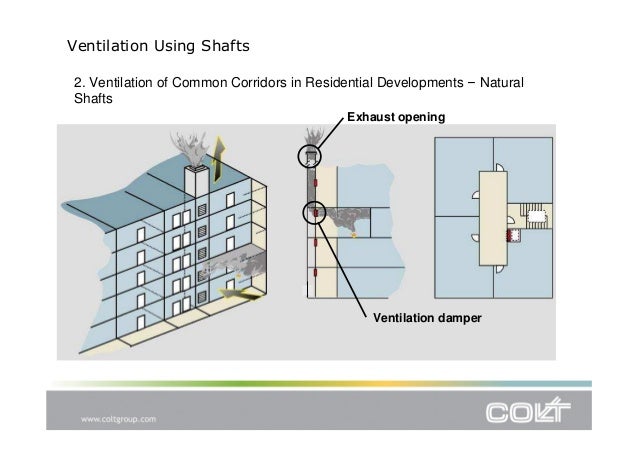 Ventilation Using Shafts

2. Ventilation of Common Corridors in Residential Developments – Natural Shafts

Exhaust opening

Ventilation damper

www.coltgroup.com

COLT